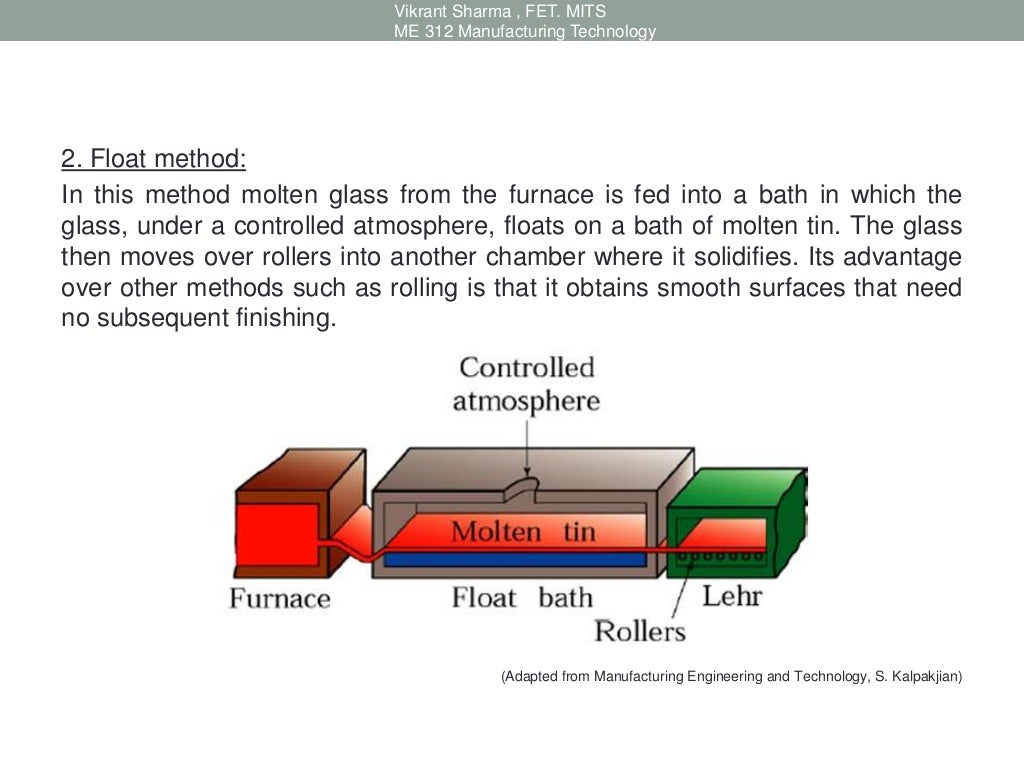 Vikrant Sharma , FET. MITS
ME 312 Manufacturing Technology

2. Float method:

In this method molten glass from the furnace is fed into a bath in which the glass, under a controlled atmosphere, floats on a bath of molten tin. The glass then moves over rollers into another chamber where it solidifies. Its advantage over other methods such as rolling is that it obtains smooth surfaces that need no subsequent finishing.

Controlled atmosphere

Molten tin

Furnace

Float bath

Lehr

Rollers

(Adapted from Manufacturing Engineering and Technology, S. Kalpakjian)